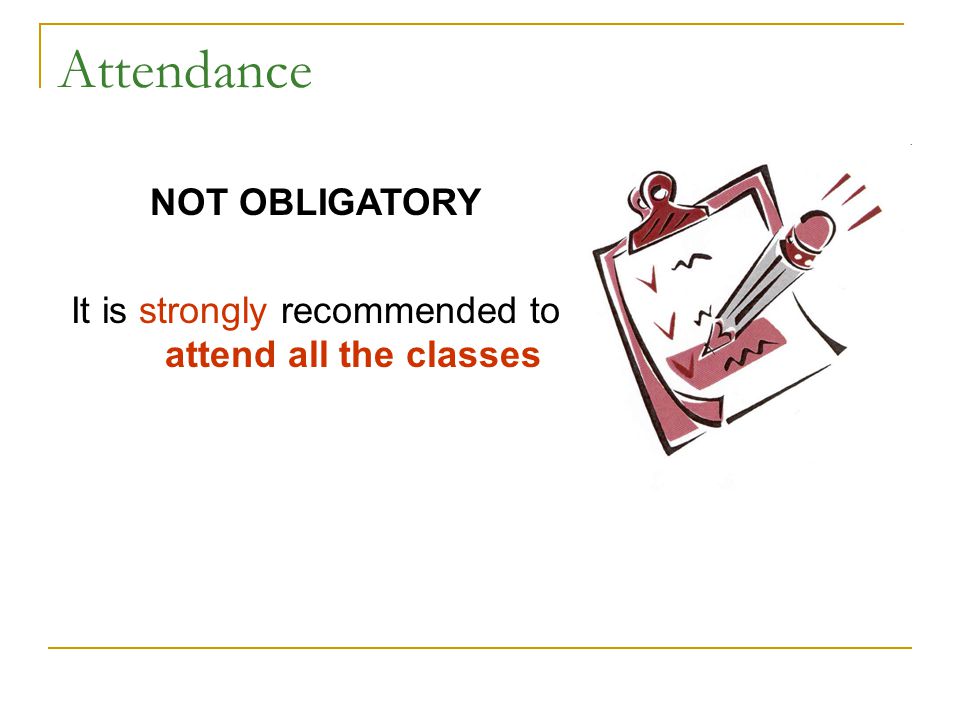 Attendance

NOT OBLIGATORY

It is strongly recommended to attend all the classes